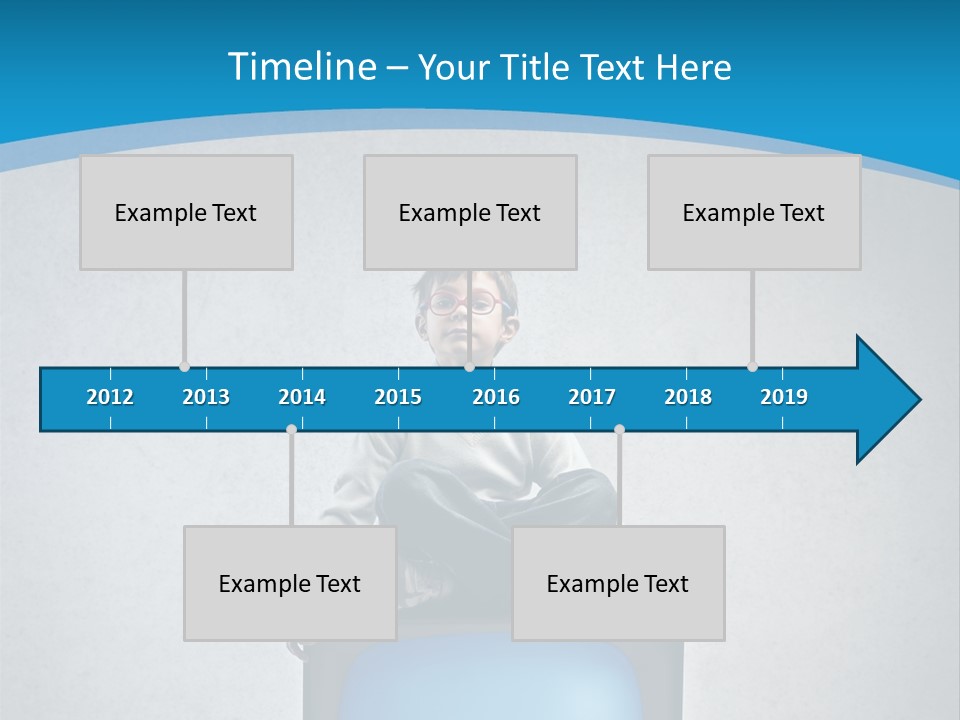 Timeline – Your Title Text Here

Example Text

Example Text

Example Text

2012 2013 2014 2015 2016 2017 2018 2019

Example Text

Example Text